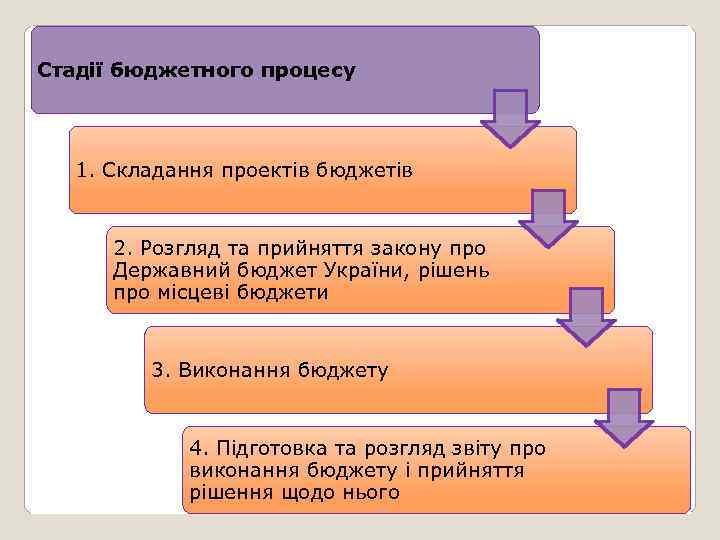 Стадії бюджетного процесу

1. Складання проектів бюджетів

2. Розгляд та прийняття закону про Державний бюджет України, рішень про місцеві бюджети

3. Виконання бюджету

4. Підготовка та розгляд звіту про виконання бюджету і прийняття рішення щодо нього